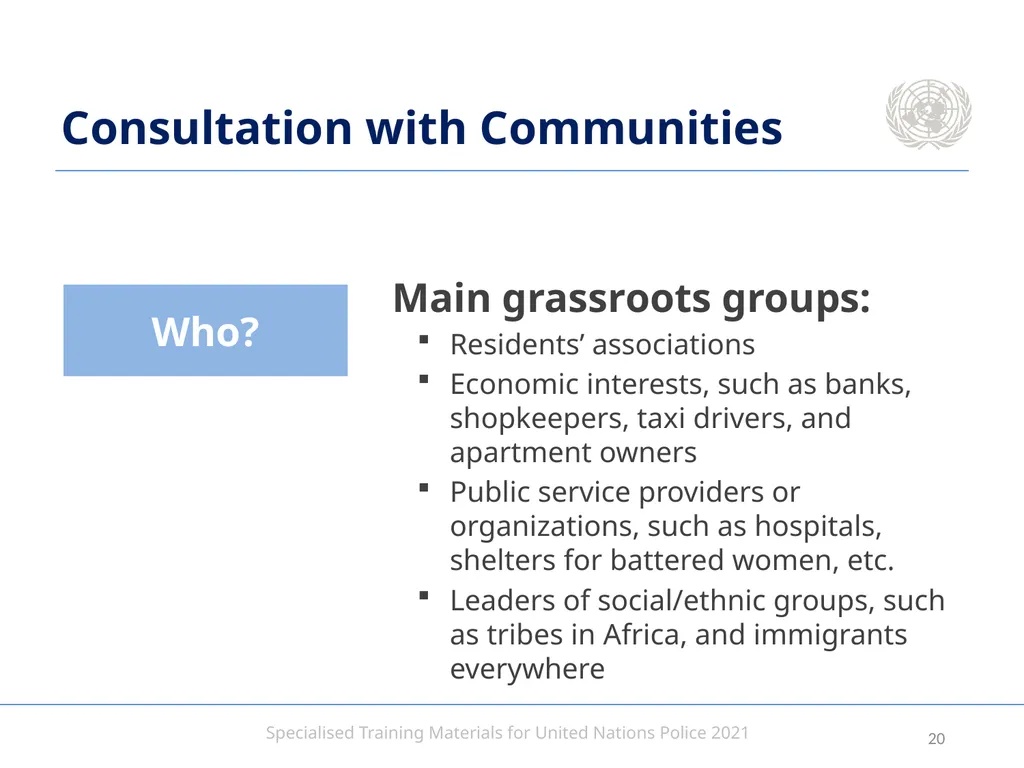 Consultation with Communities

Who?

Main grassroots groups:

• Residents' associations
• Economic interests, such as banks, shopkeepers, taxi drivers, and apartment owners
• Public service providers or organizations, such as hospitals, shelters for battered women, etc.
• Leaders of social/ethnic groups, such as tribes in Africa, and immigrants everywhere

Specialised Training Materials for United Nations Police 2021

20